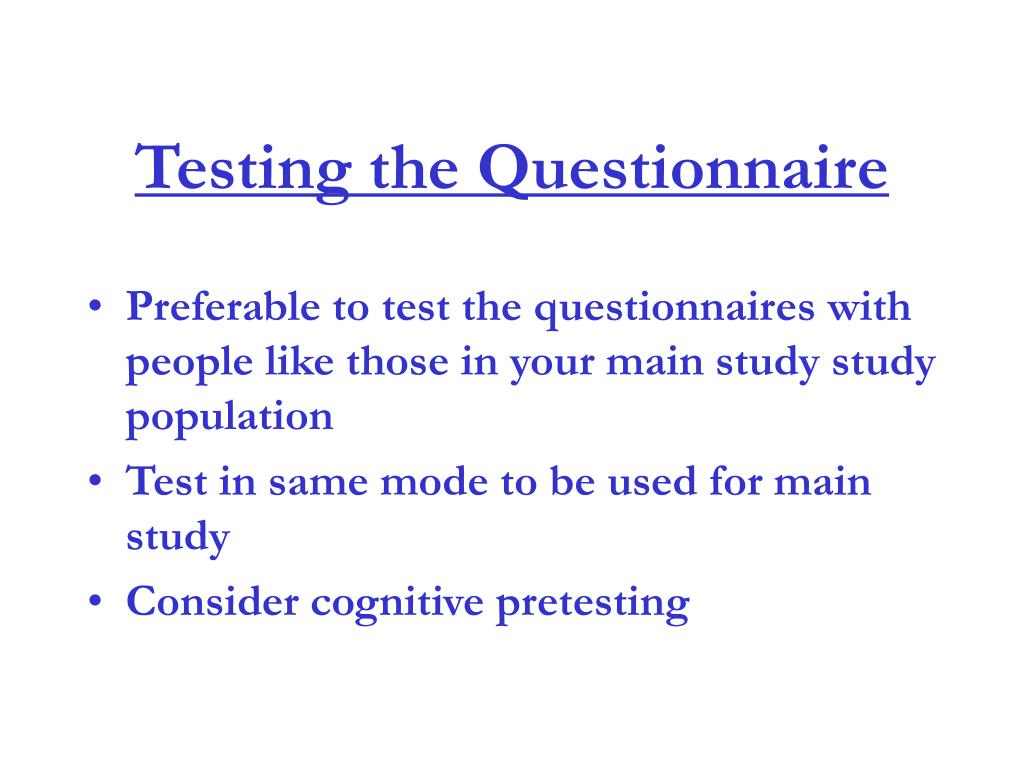 Testing the Questionnaire

• Preferable to test the questionnaires with people like those in your main study study population
• Test in same mode to be used for main study
• Consider cognitive pretesting